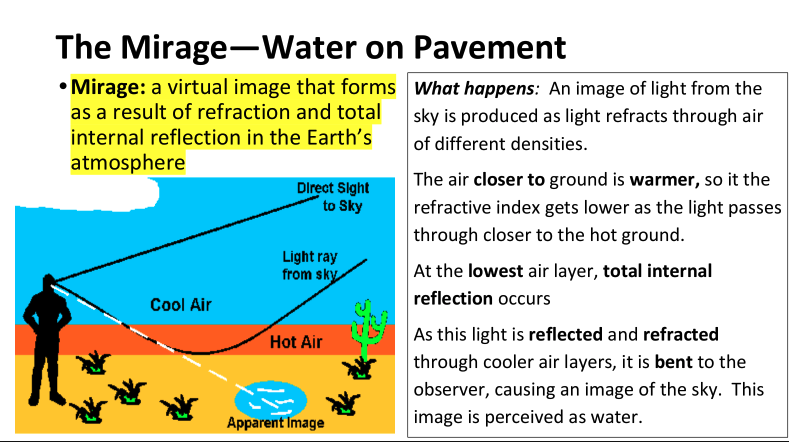 The Mirage—Water on Pavement

• Mirage: a virtual image that forms as a result of refraction and total internal reflection in the Earth's atmosphere

Direct Sight to Sky

Light ray from sky

Cool Air

Hot Air

Apparent Image

What happens: An image of light from the sky is produced as light refracts through air of different densities.

The air closer to ground is warmer, so it the refractive index gets lower as the light passes through closer to the hot ground.

At the lowest air layer, total internal reflection occurs

As this light is reflected and refracted through cooler air layers, it is bent to the observer, causing an image of the sky. This image is perceived as water.